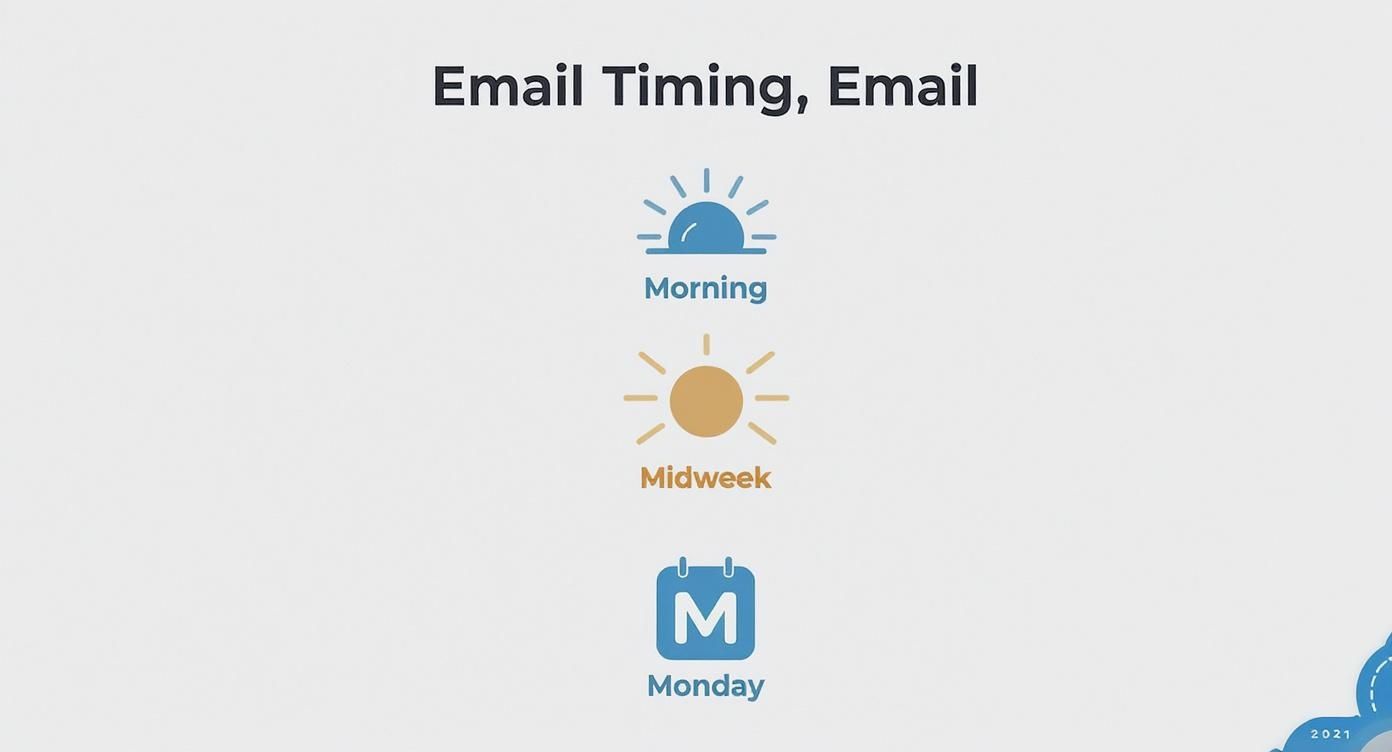 Email Timing, Email

Morning

Midweek

M

Monday

2021